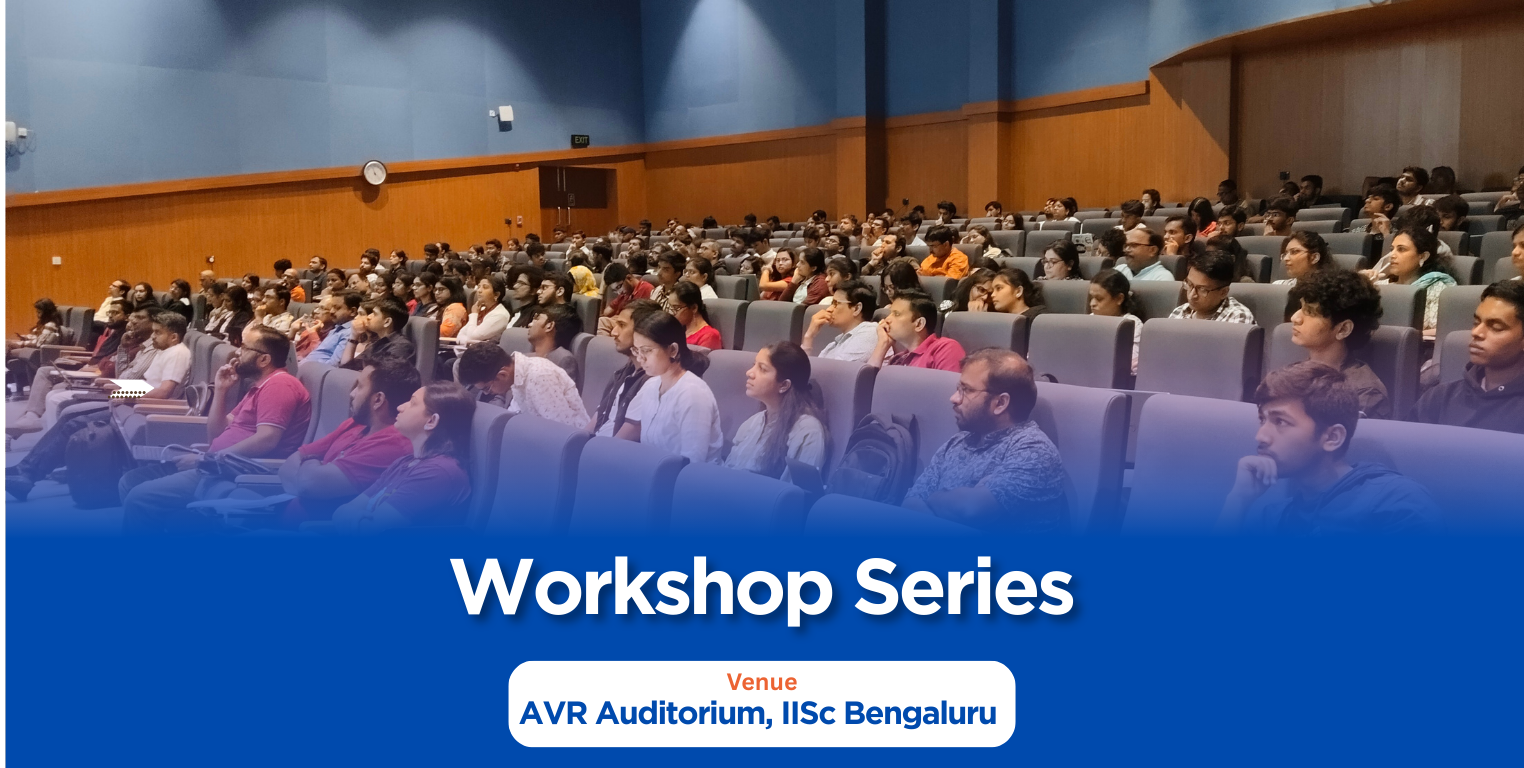 EXIT

Workshop Series

Venue
AVR Auditorium, IISc Bengaluru